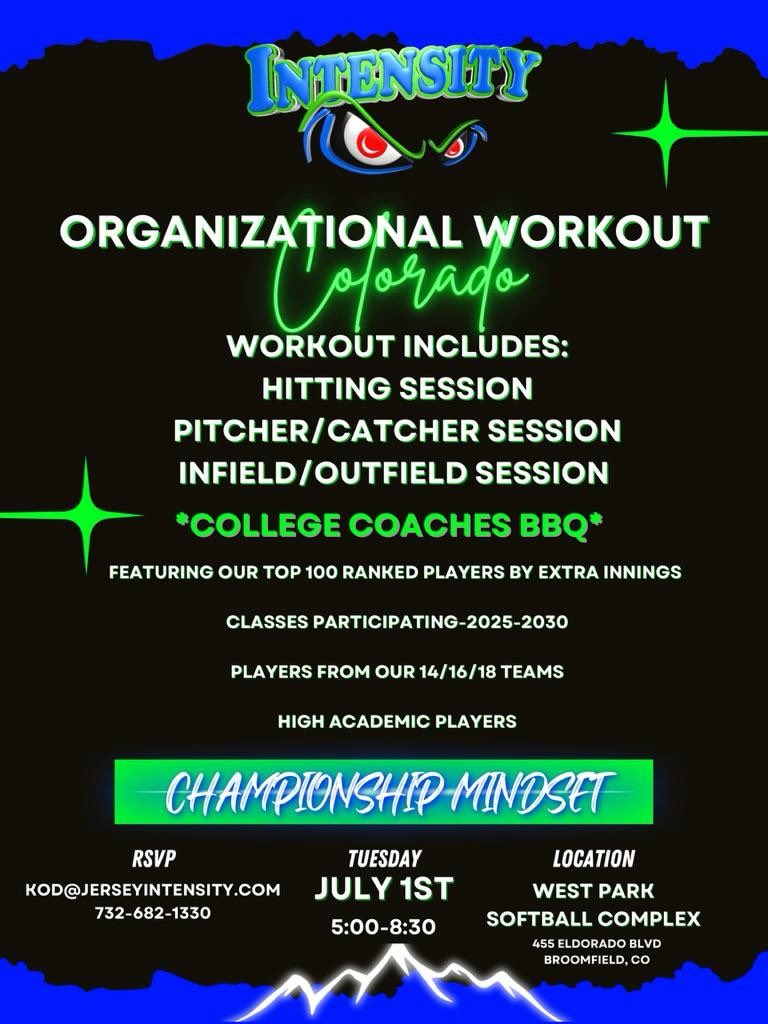 INTENSITY

ORGANIZATIONAL WORKOUT

Colorado

WORKOUT INCLUDES:
HITTING SESSION
PITCHER/CATCHER SESSION
INFIELD/OUTFIELD SESSION

*COLLEGE COACHES BBQ*

FEATURING OUR TOP 100 RANKED PLAYERS BY EXTRA INNINGS

CLASSES PARTICIPATING-2025-2030

PLAYERS FROM OUR 14/16/18 TEAMS

HIGH ACADEMIC PLAYERS

CHAMPIONSHIP MINDSET

RSVP
KOD@JERSEYINTENSITY.COM
732-682-1330

TUESDAY
JULY 1ST
5:00-8:30

LOCATION
WEST PARK
SOFTBALL COMPLEX
455 ELDORADO BLVD
BROOMFIELD, CO